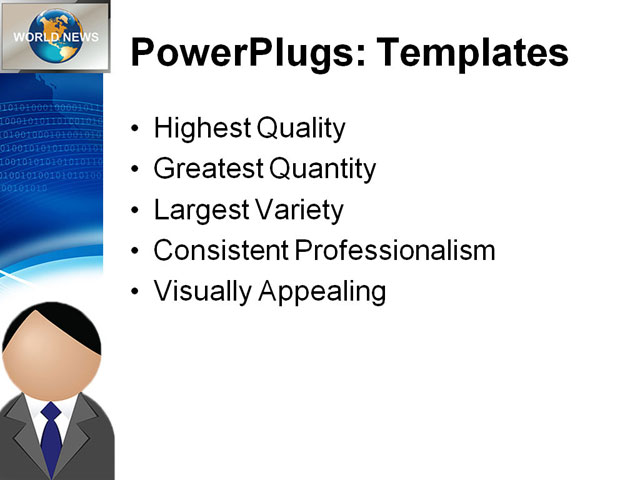 WORLD NEWS

PowerPlugs: Templates

• Highest Quality
• Greatest Quantity
• Largest Variety
• Consistent Professionalism
• Visually Appealing